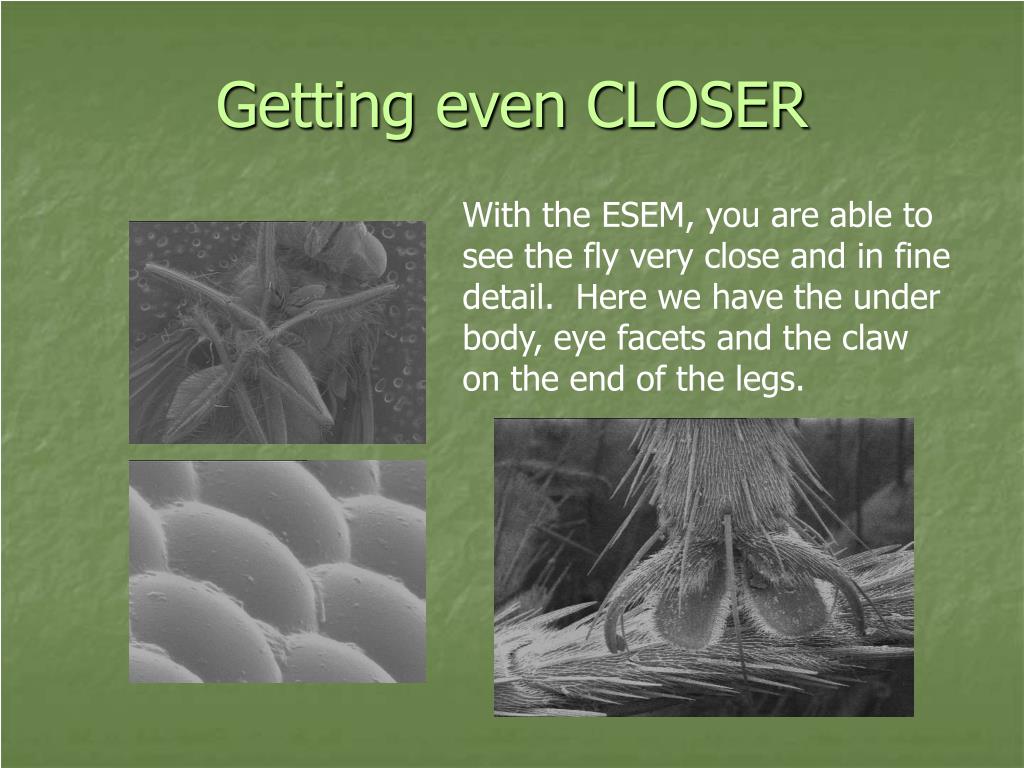 Getting even CLOSER

With the ESEM, you are able to see the fly very close and in fine detail.  Here we have the under body, eye facets and the claw on the end of the legs.